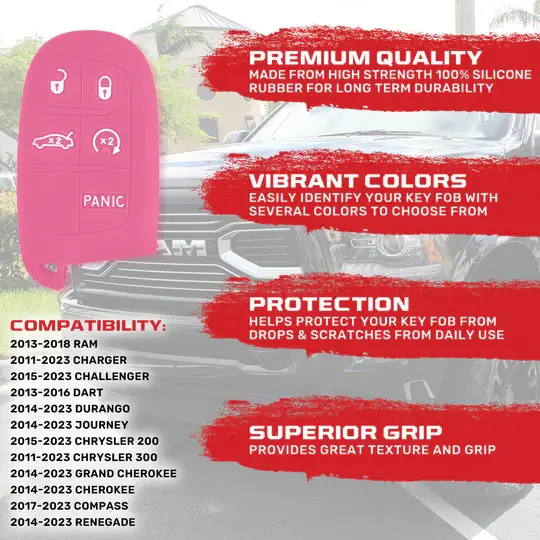 x2

x2

PANIC

PREMIUM QUALITY
MADE FROM HIGH STRENGTH 100% SILICONE RUBBER FOR LONG TERM DURABILITY

VIBRANT COLORS
EASILY IDENTIFY YOUR KEY FOB WITH SEVERAL COLORS TO CHOOSE FROM

RAM

PROTECTION
HELPS PROTECT YOUR KEY FOB FROM DROPS & SCRATCHES FROM DAILY USE

SUPERIOR GRIP
PROVIDES GREAT TEXTURE AND GRIP

COMPATIBILITY:
2013-2018 RAM
2011-2023 CHARGER
2015-2023 CHALLENGER
2013-2016 DART
2014-2023 DURANGO
2014-2023 JOURNEY
2015-2023 CHRYSLER 200
2011-2023 CHRYSLER 300
2014-2023 GRAND CHEROKEE
2014-2023 CHEROKEE
2017-2023 COMPASS
2014-2023 RENEGADE